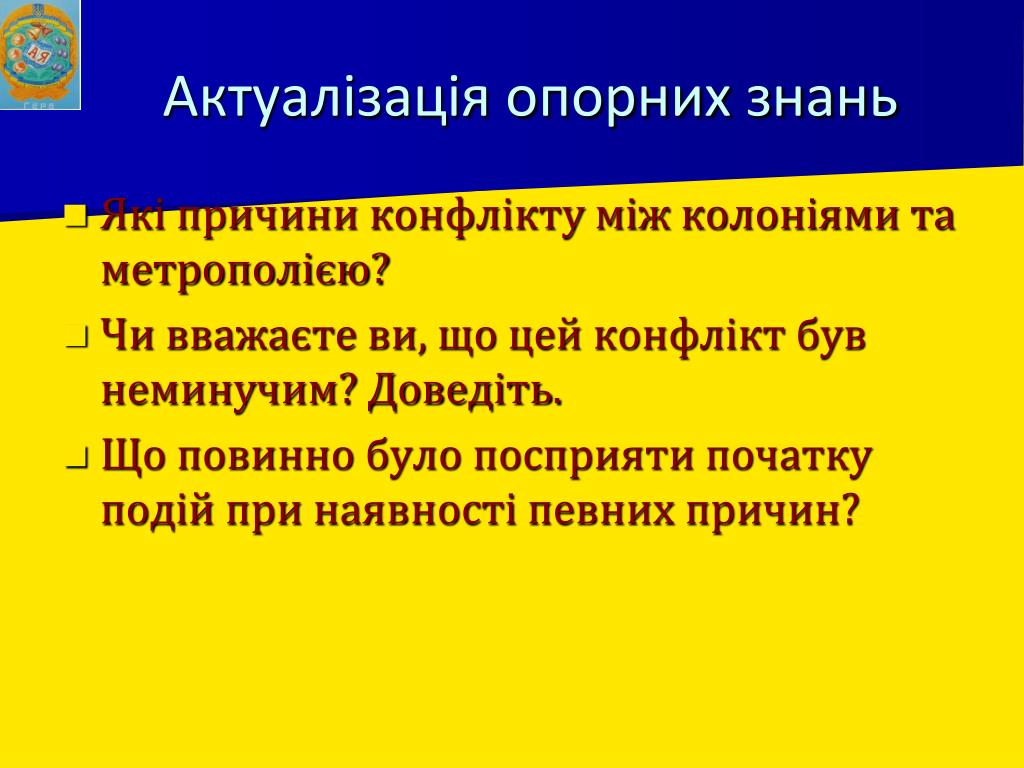 Актуалізація опорних знань

Які причини конфлікту між колоніями та метрополією?

Чи вважаєте ви, що цей конфлікт був неминучим? Доведіть.

Що повинно було посприяти початку подій при наявності певних причин?